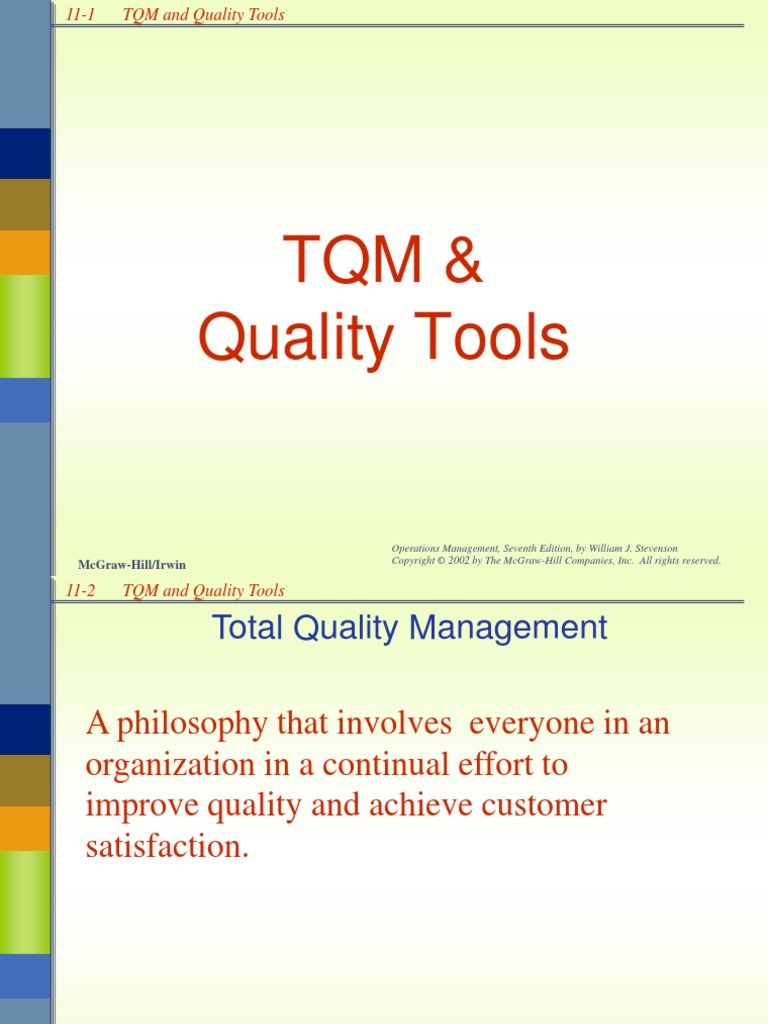 11-1 TQM and Quality Tools

TQM &
Quality Tools

McGraw-Hill/Irwin

Operations Management, Seventh Edition, by William J. Stevenson
Copyright © 2002 by The McGraw-Hill Companies, Inc. All rights reserved.

11-2 TQM and Quality Tools

Total Quality Management

A philosophy that involves everyone in an organization in a continual effort to improve quality and achieve customer satisfaction.